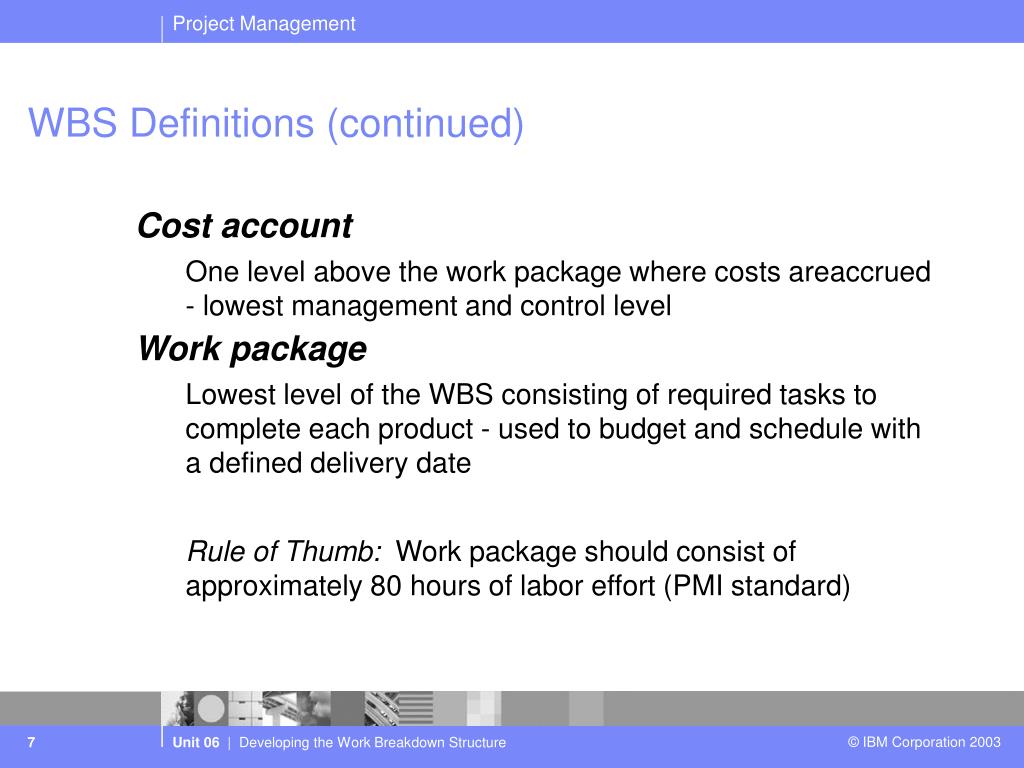 Project Management

WBS Definitions (continued)

Cost account

One level above the work package where costs areaccrued - lowest management and control level

Work package

Lowest level of the WBS consisting of required tasks to complete each product - used to budget and schedule with a defined delivery date

Rule of Thumb: Work package should consist of approximately 80 hours of labor effort (PMI standard)

7

Unit 06 | Developing the Work Breakdown Structure

© IBM Corporation 2003